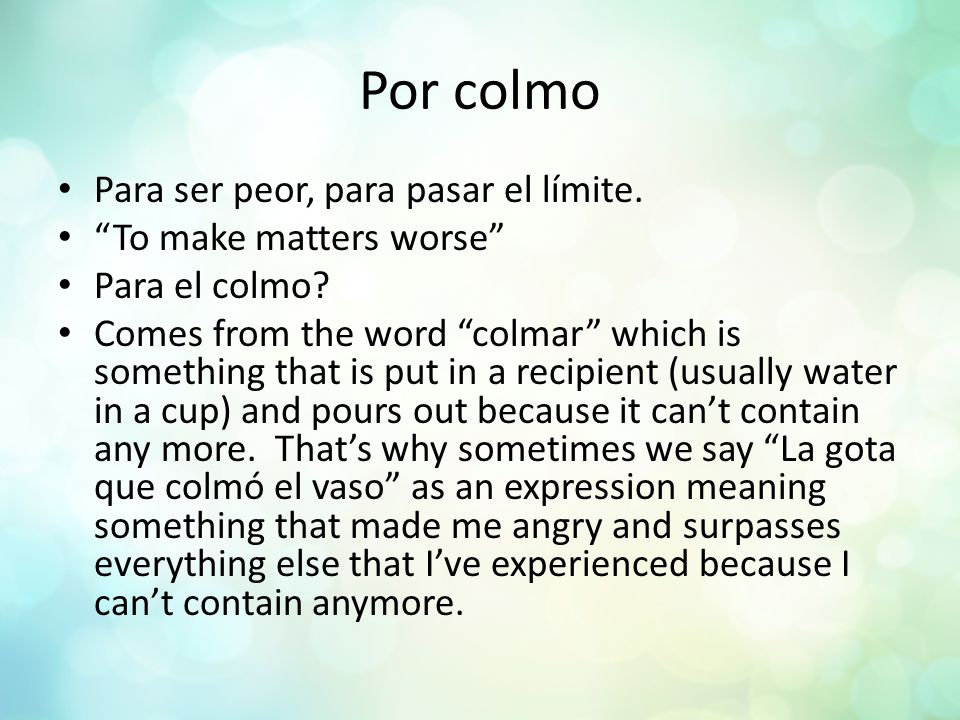 Por colmo

• Para ser peor, para pasar el límite.
• “To make matters worse”
• Para el colmo?
• Comes from the word “colmar” which is something that is put in a recipient (usually water in a cup) and pours out because it can’t contain any more.  That’s why sometimes we say “La gota que colmó el vaso” as an expression meaning something that made me angry and surpasses everything else that I’ve experienced because I can’t contain anymore.